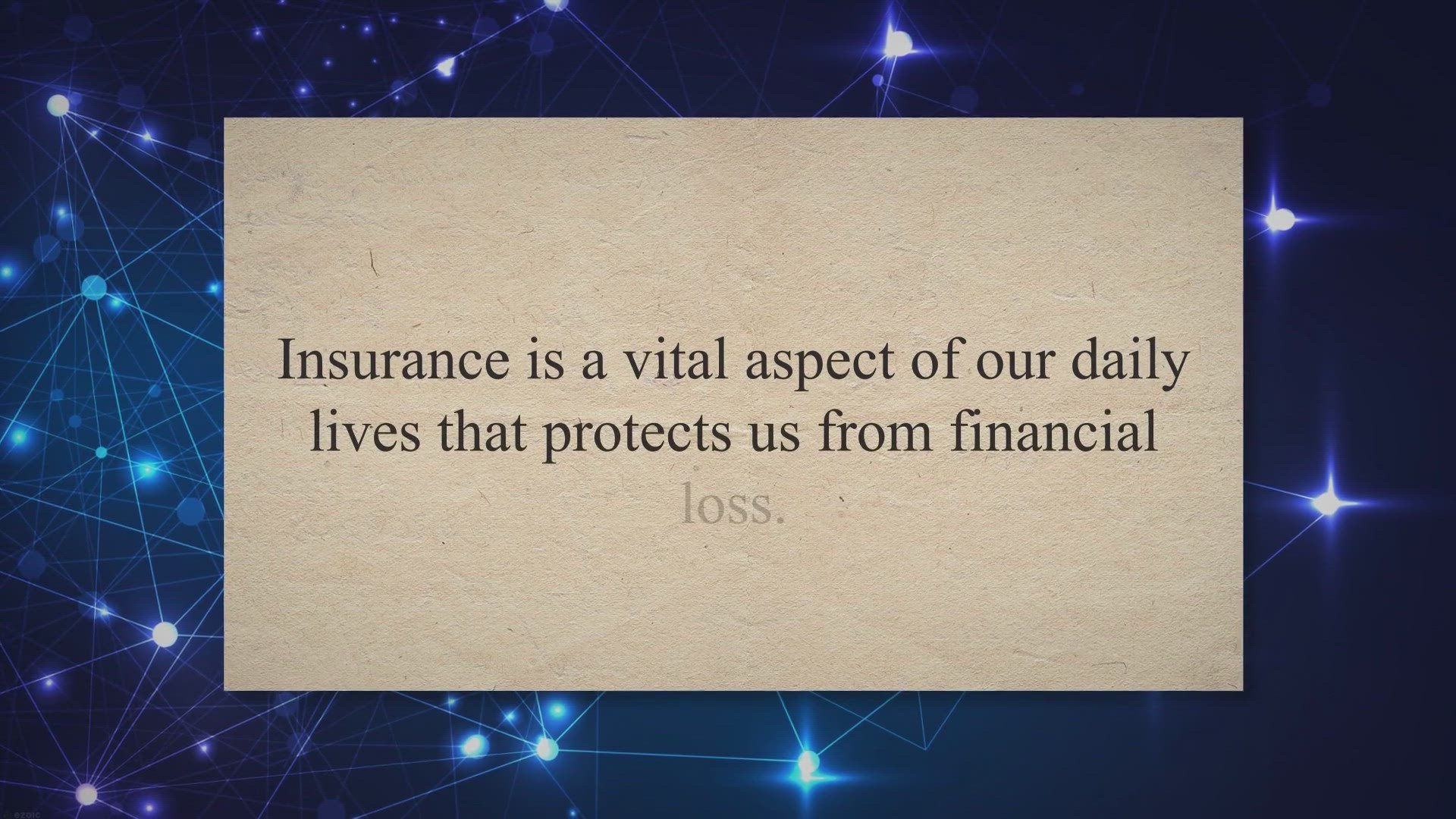 Insurance is a vital aspect of our daily lives that protects us from financial loss.

ezoic